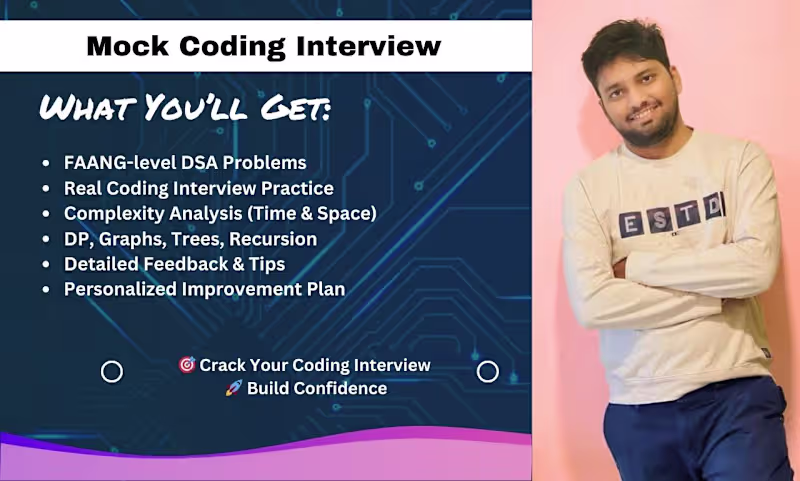 Mock Coding Interview

What You'll Get:

• FAANG-level DSA Problems
• Real Coding Interview Practice
• Complexity Analysis (Time & Space)
• DP, Graphs, Trees, Recursion
• Detailed Feedback & Tips
• Personalized Improvement Plan

🎯 Crack Your Coding Interview
🚀 Build Confidence

ESTD